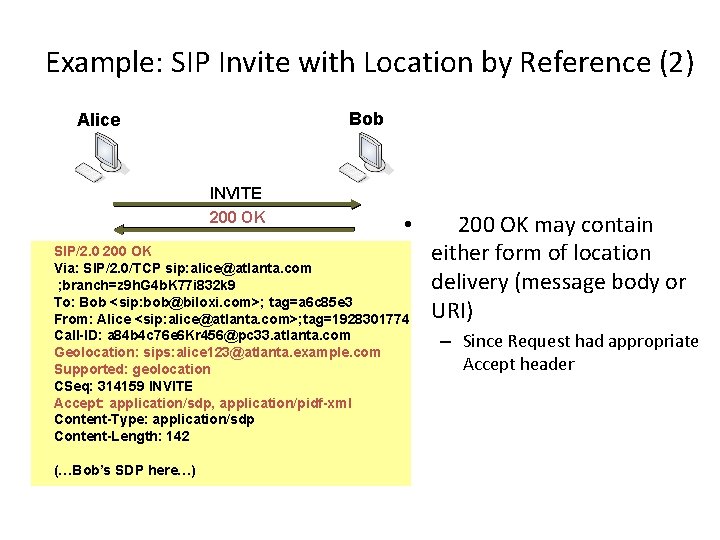 Example: SIP Invite with Location by Reference (2)

Alice

Bob

INVITE

200 OK

SIP/2.0 200 OK
Via: SIP/2.0/TCP sip:alice@atlanta.com
;branch=z9hG4bK77i832k9
To: Bob <sip:bob@biloxi.com>; tag=a6c85e3
From: Alice <sip:alice@atlanta.com>;tag=1928301774
Call-ID: a84b4c76e6Kr456@pc33.atlanta.com
Geolocation: sips:alice123@atlanta.example.com
Supported: geolocation
CSeq: 314159 INVITE
Accept: application/sdp, application/pidf-xml
Content-Type: application/sdp
Content-Length: 142

(…Bob's SDP here…)

• 200 OK may contain either form of location delivery (message body or URI)
– Since Request had appropriate Accept header